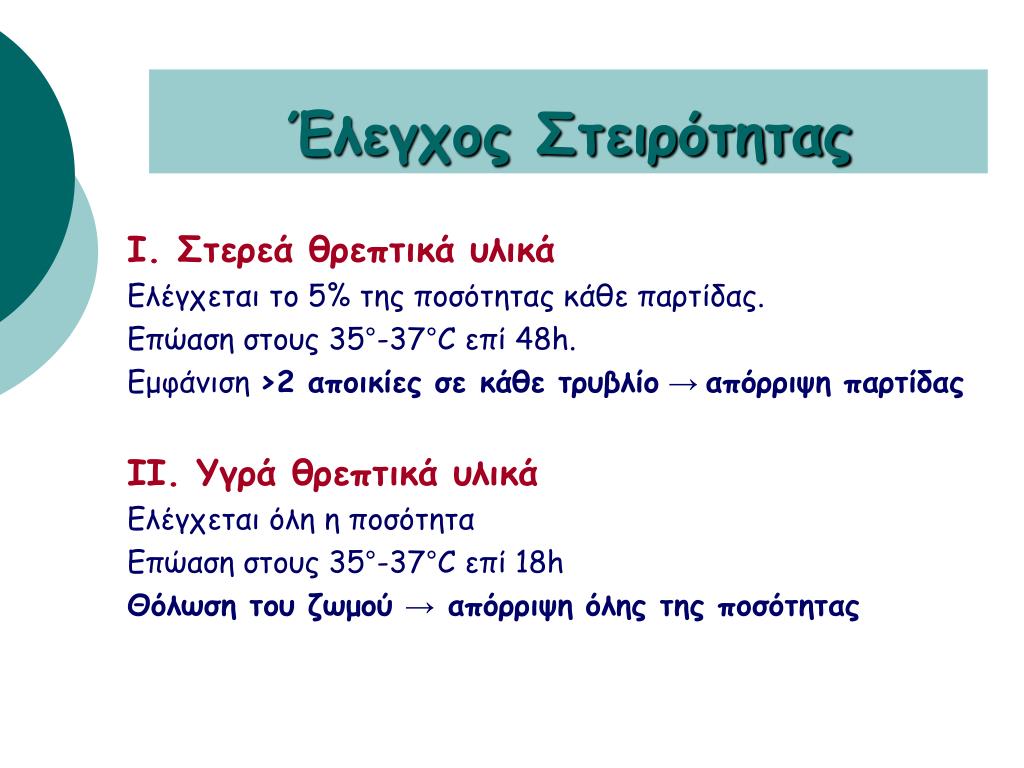 Έλεγχος Στειρότητας

I. Στερεά θρεπτικά υλικά
Ελέγχεται το 5% της ποσότητας κάθε παρτίδας.
Επώαση στους 35°-37°C επί 48h.
Εμφάνιση >2 αποικίες σε κάθε τρυβλίο → απόρριψη παρτίδας

II. Υγρά θρεπτικά υλικά
Ελέγχεται όλη η ποσότητα
Επώαση στους 35°-37°C επί 18h
Θόλωση του ζωμού → απόρριψη όλης της ποσότητας